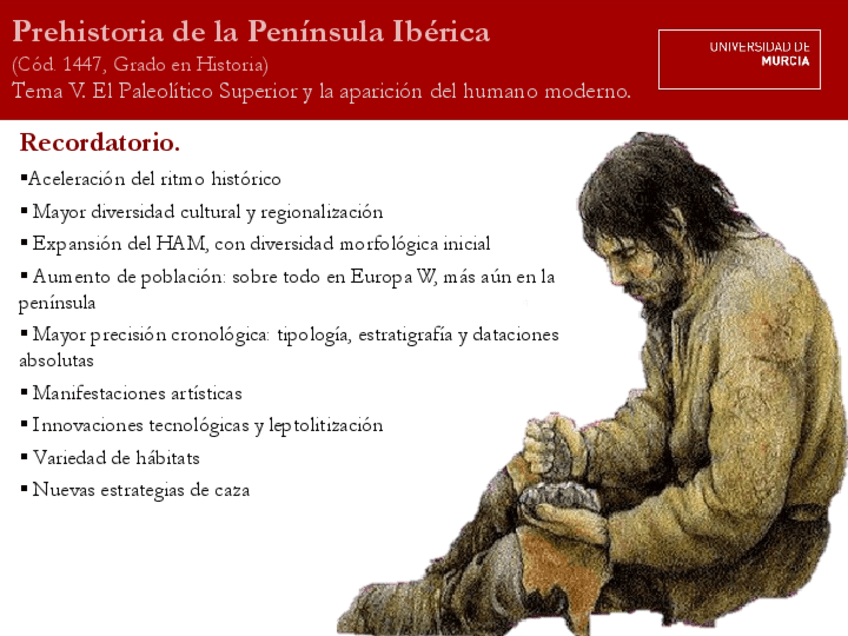 Prehistoria de la Península Ibérica
(Cód. 1447, Grado en Historia)
Tema V. El Paleolítico Superior y la aparición del humano moderno.

UNIVERSIDAD DE
MURCIA

Recordatorio.

▪Aceleración del ritmo histórico

▪ Mayor diversidad cultural y regionalización

▪ Expansión del HAM, con diversidad morfológica inicial

▪ Aumento de población: sobre todo en Europa W, más aún en la península

▪ Mayor precisión cronológica: tipología, estratigrafía y dataciones absolutas

▪ Manifestaciones artísticas

▪ Innovaciones tecnológicas y leptolitización

▪ Variedad de hábitats

▪ Nuevas estrategias de caza